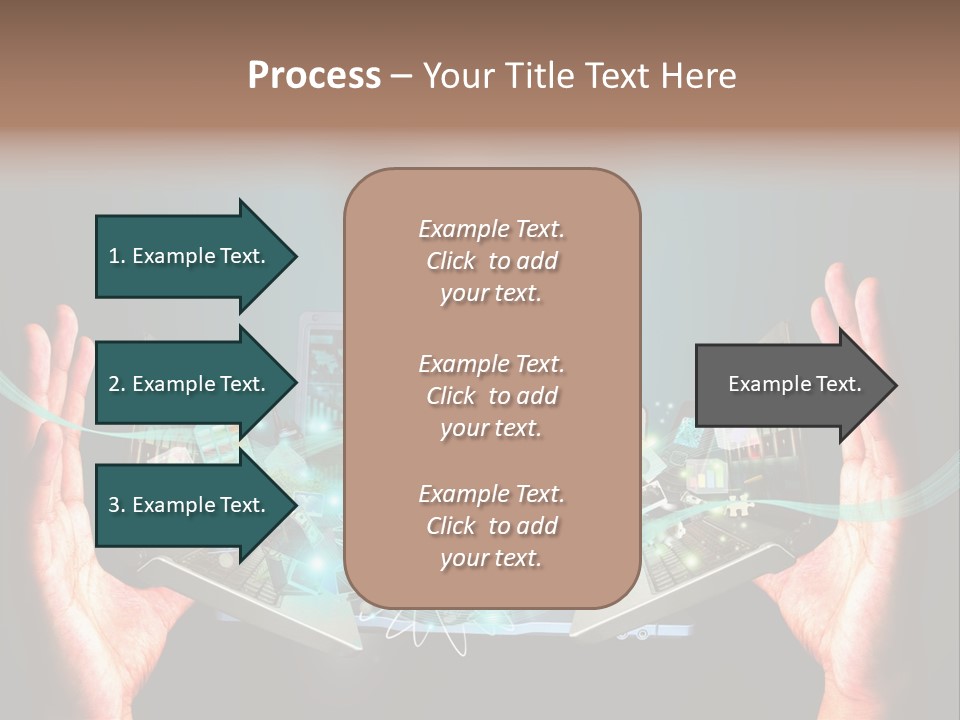 Process – Your Title Text Here

1. Example Text.

2. Example Text.

3. Example Text.

Example Text. Click to add your text.

Example Text. Click to add your text.

Example Text. Click to add your text.

Example Text.